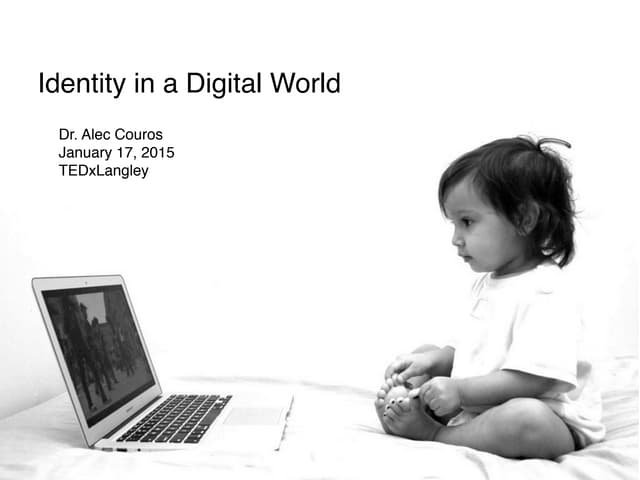 Identity in a Digital World

Dr. Alec Couros
January 17, 2015
TEDxLangley